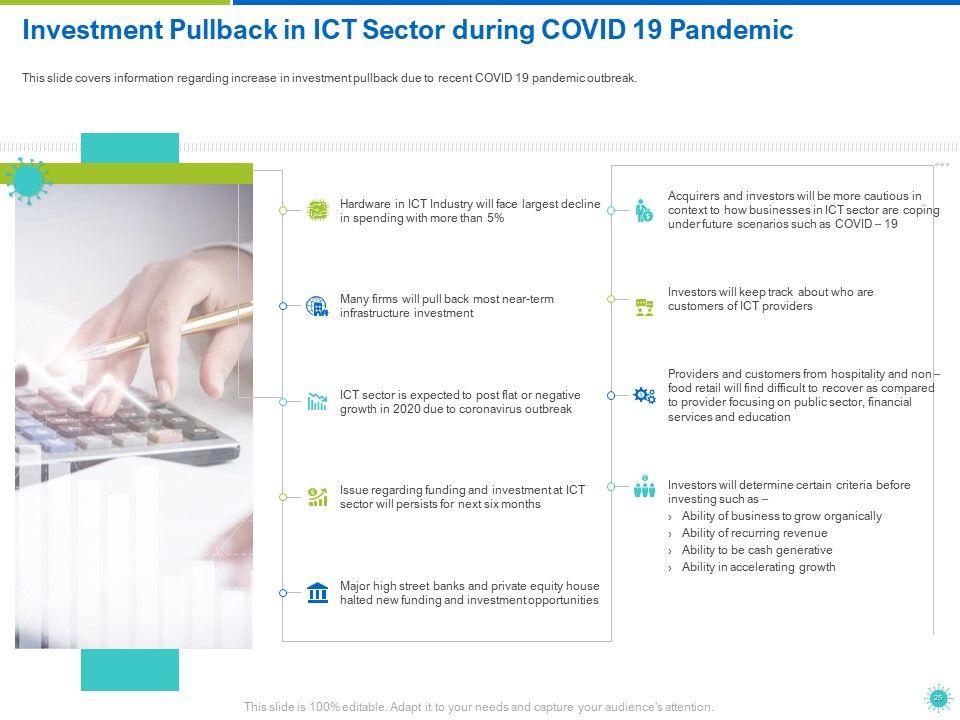 Investment Pullback in ICT Sector during COVID 19 Pandemic

This slide covers information regarding increase in investment pullback due to recent COVID 19 pandemic outbreak.

Hardware in ICT Industry will face largest decline in spending with more than 5%

Many firms will pull back most near-term infrastructure investment

ICT sector is expected to post flat or negative growth in 2020 due to coronavirus outbreak

Issue regarding funding and investment at ICT sector will persists for next six months

Major high street banks and private equity house halted new funding and investment opportunities

Acquirers and investors will be more cautious in context to how businesses in ICT sector are coping under future scenarios such as COVID – 19

Investors will keep track about who are customers of ICT providers

Providers and customers from hospitality and non – food retail will find difficult to recover as compared to provider focusing on public sector, financial services and education

Investors will determine certain criteria before investing such as –
› Ability of business to grow organically
› Ability of recurring revenue
› Ability to be cash generative
› Ability in accelerating growth

This slide is 100% editable. Adapt it to your needs and capture your audience's attention.

25